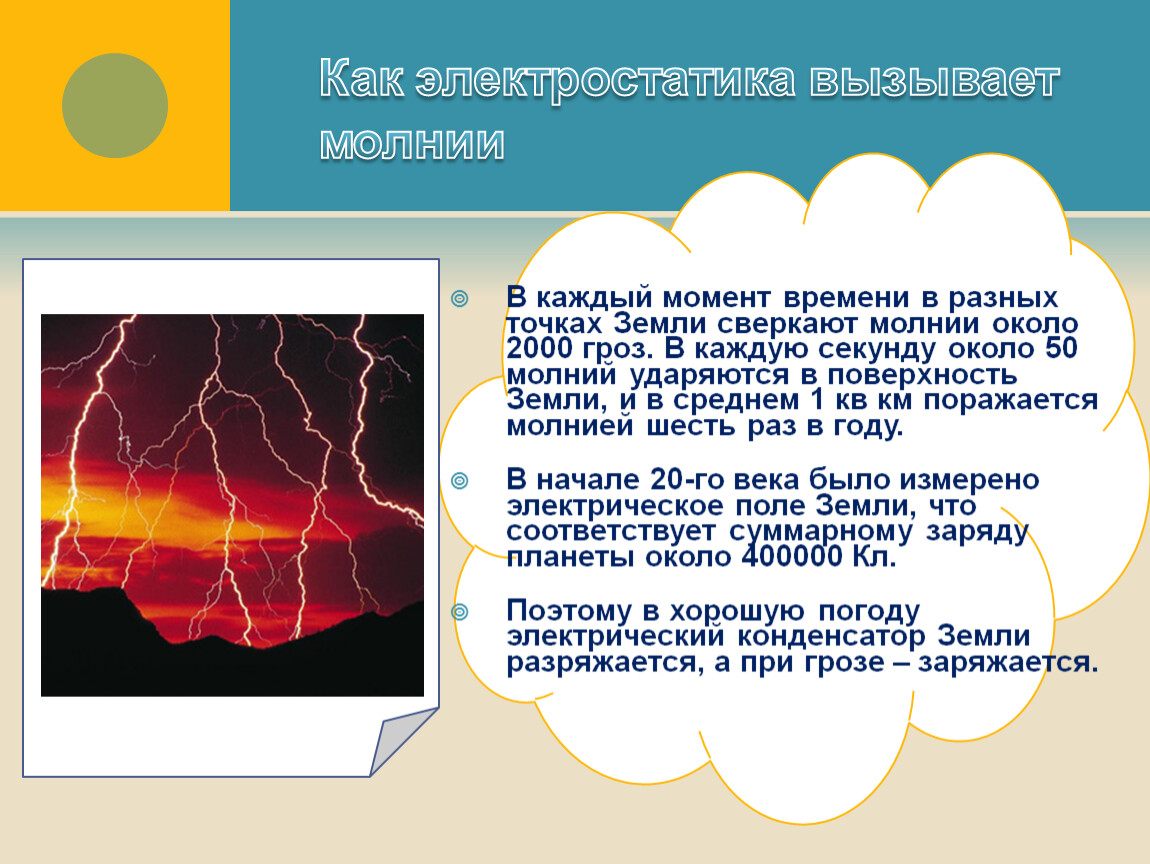 Как электростатика вызывает молнии

В каждый момент времени в разных точках Земли сверкают молнии около 2000 гроз. В каждую секунду около 50 молний ударяются в поверхность Земли, и в среднем 1 кв км поражается молнией шесть раз в году.

В начале 20-го века было измерено электрическое поле Земли, что соответствует суммарному заряду планеты около 400000 Кл.

Поэтому в хорошую погоду электрический конденсатор Земли разряжается, а при грозе – заряжается.